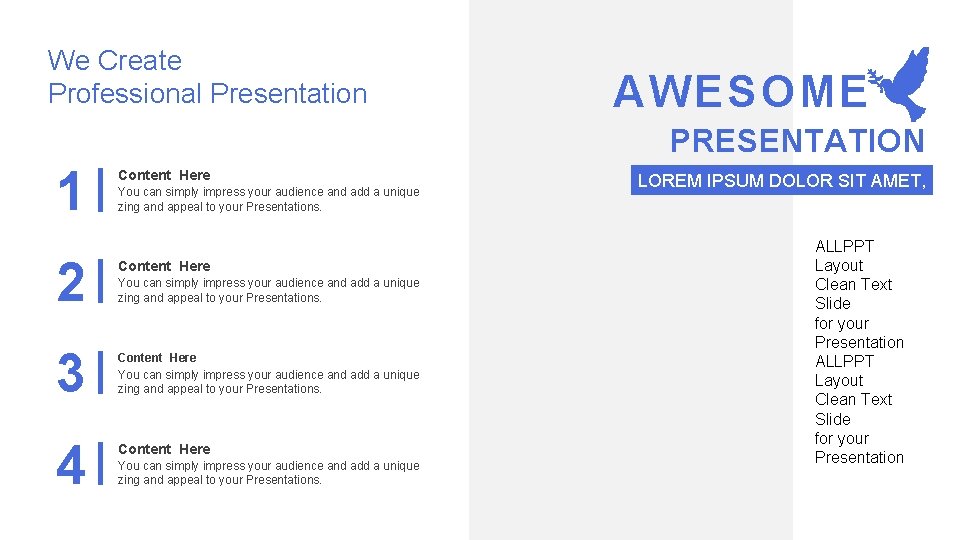 We Create
Professional Presentation

1

Content Here
You can simply impress your audience and add a unique zing and appeal to your Presentations.

2

Content Here
You can simply impress your audience and add a unique zing and appeal to your Presentations.

3

Content Here
You can simply impress your audience and add a unique zing and appeal to your Presentations.

4

Content Here
You can simply impress your audience and add a unique zing and appeal to your Presentations.

AWESOME

PRESENTATION

LOREM IPSUM DOLOR SIT AMET,

ALLPPT Layout Clean Text Slide for your Presentation ALLPPT Layout Clean Text Slide for your Presentation